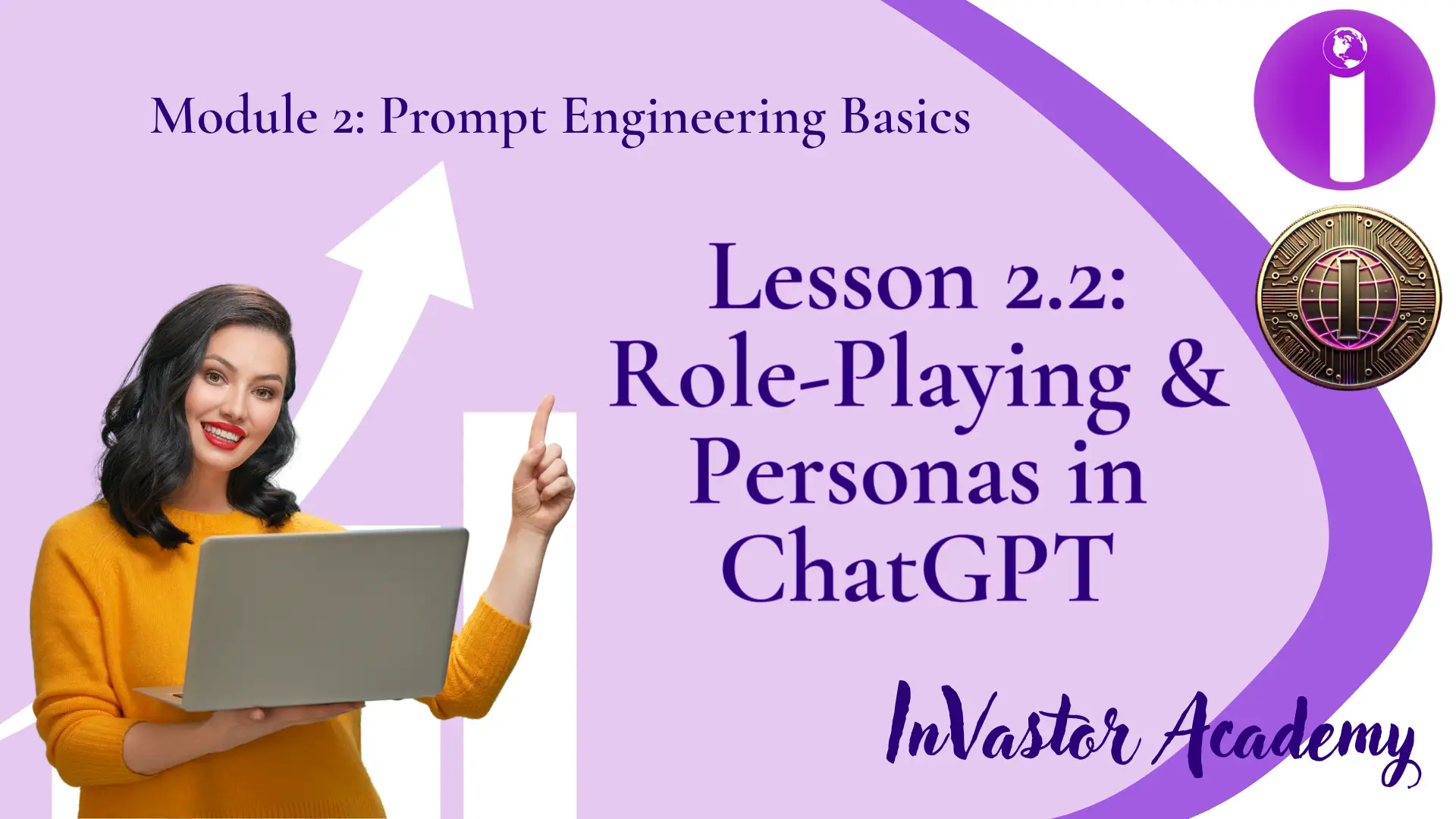 Module 2: Prompt Engineering Basics

Lesson 2.2: Role-Playing & Personas in ChatGPT

InVastor Academy